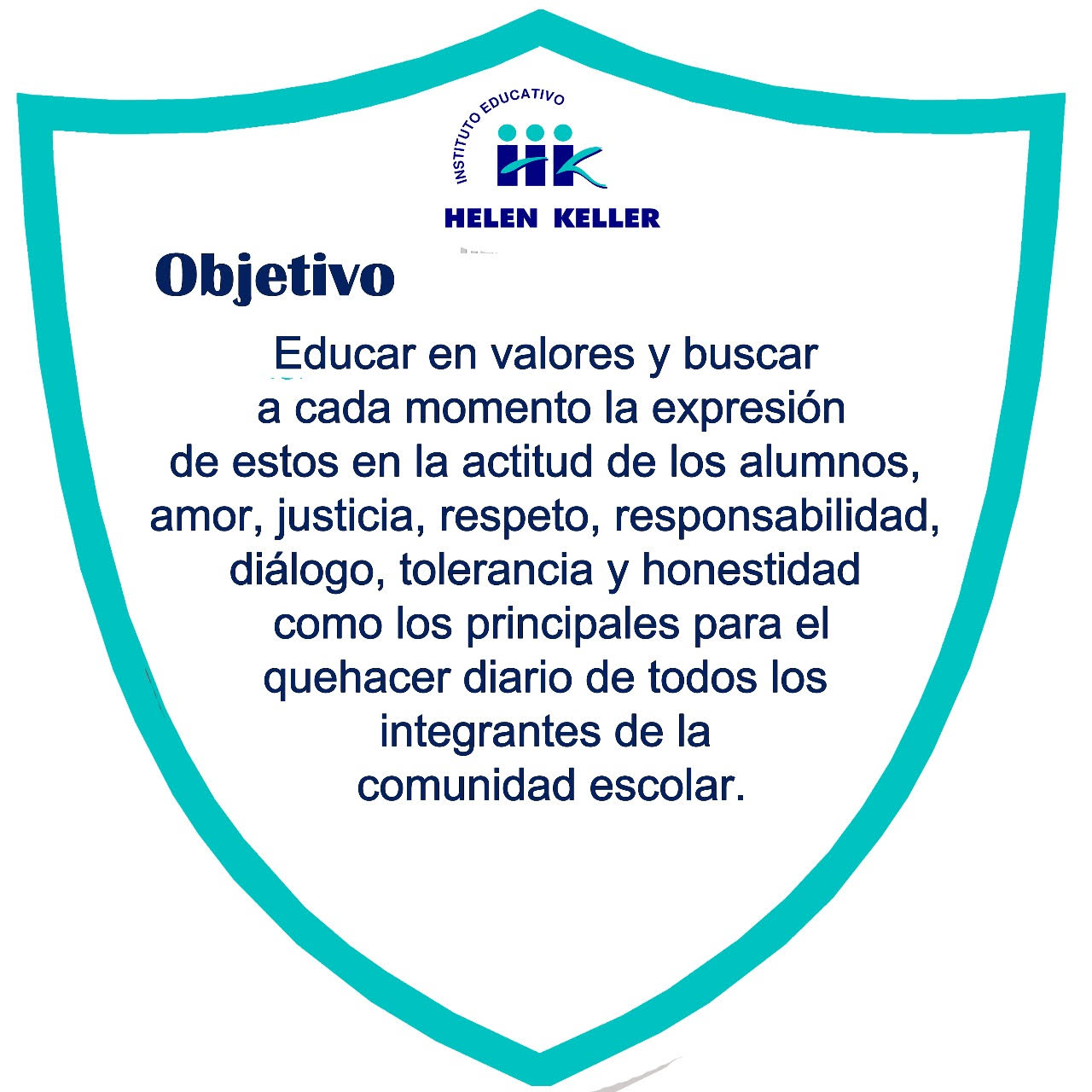 INSTITUTO EDUCATIVO
HK
HELEN KELLER

Objetivo

Educar en valores y buscar a cada momento la expresión de estos en la actitud de los alumnos, amor, justicia, respeto, responsabilidad, diálogo, tolerancia y honestidad como los principales para el quehacer diario de todos los integrantes de la comunidad escolar.